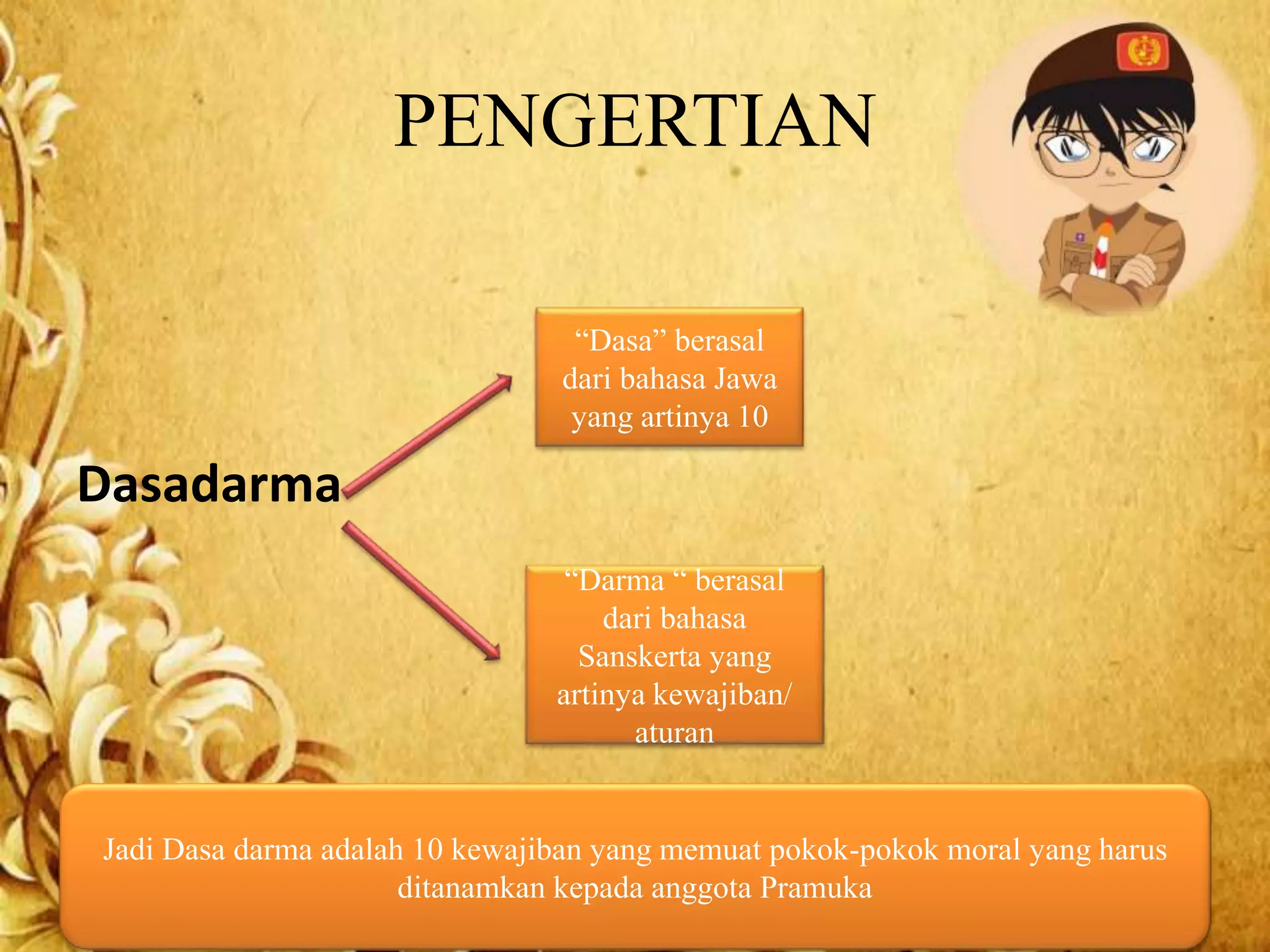 PENGERTIAN

Dasadarma

“Dasa” berasal dari bahasa Jawa yang artinya 10

“Darma “ berasal dari bahasa Sanskerta yang artinya kewajiban/ aturan

Jadi Dasa darma adalah 10 kewajiban yang memuat pokok-pokok moral yang harus ditanamkan kepada anggota Pramuka